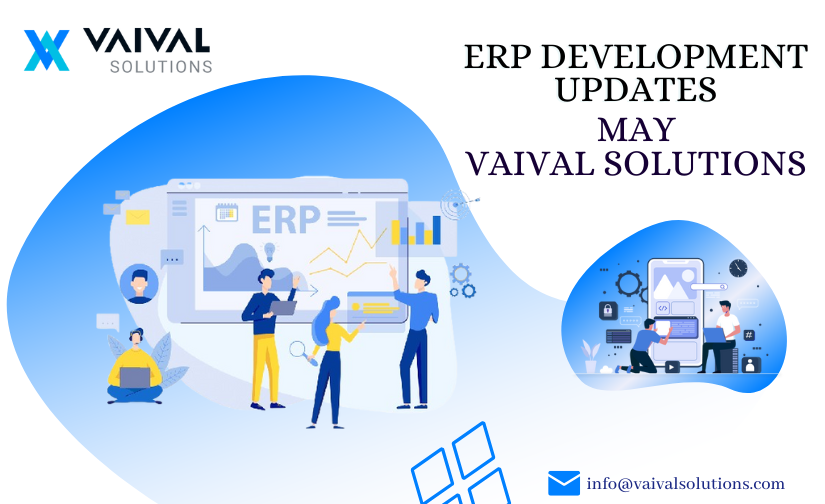 VAIVAL SOLUTIONS

ERP DEVELOPMENT UPDATES
MAY
VAIVAL SOLUTIONS

ERP

info@vaivalsolutions.com